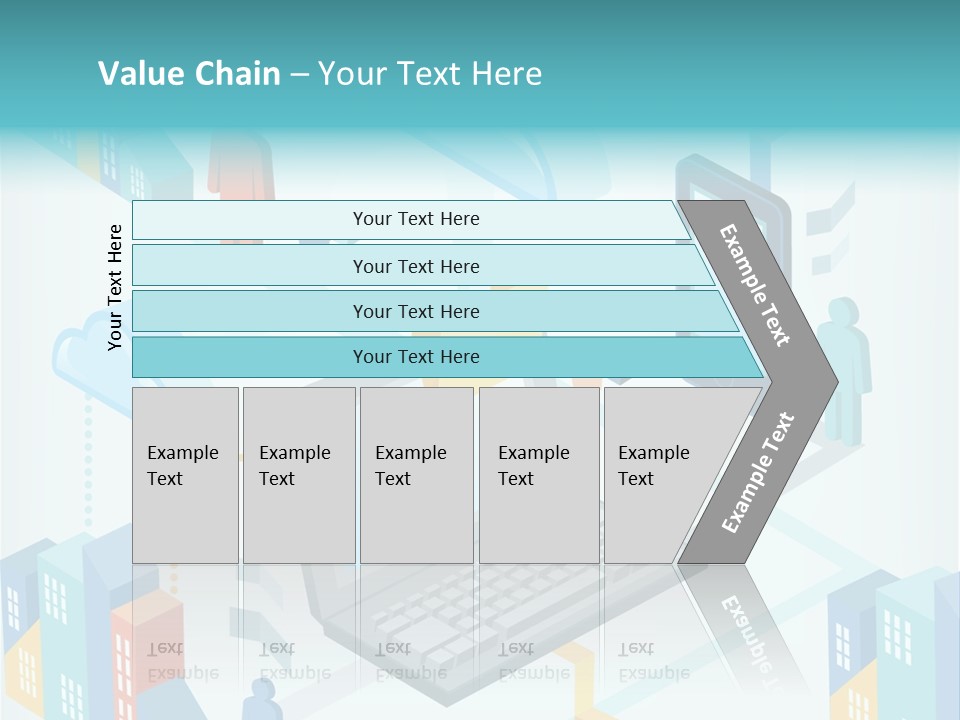 Value Chain – Your Text Here

Your Text Here

Your Text Here

Your Text Here

Your Text Here

Your Text Here

Example Text

Example Text

Example Text

Example Text

Example Text

Example Text

Example Text